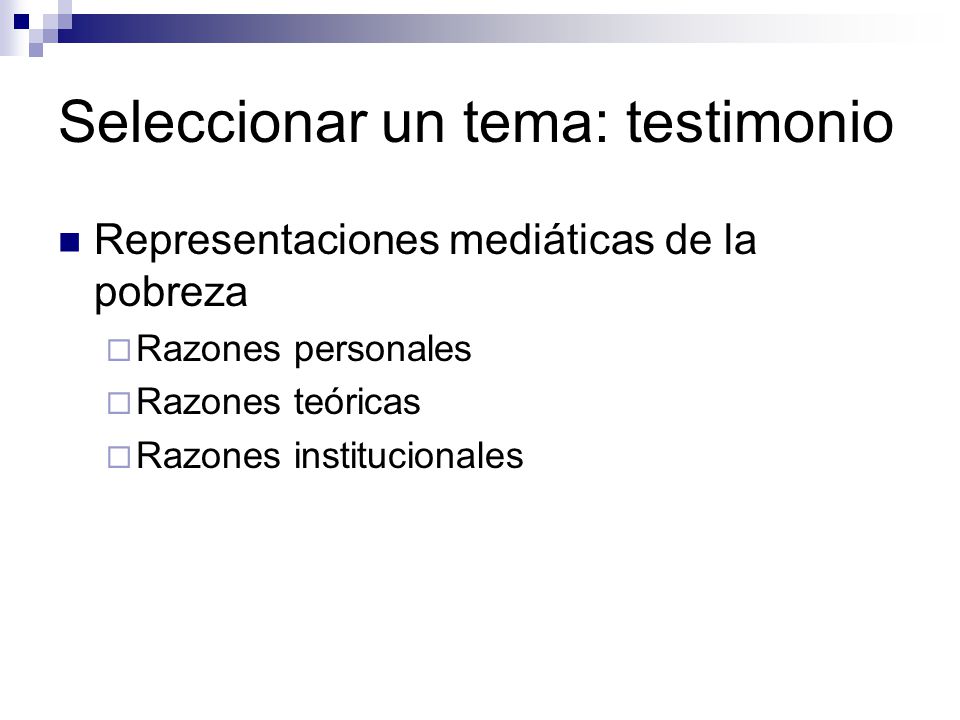 Seleccionar un tema: testimonio

Representaciones mediáticas de la pobreza

Razones personales

Razones teóricas

Razones institucionales